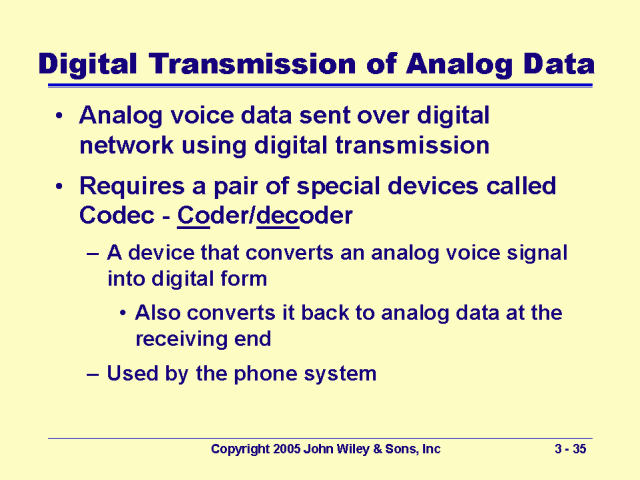 Digital Transmission of Analog Data

• Analog voice data sent over digital network using digital transmission

• Requires a pair of special devices called Codec - Coder/decoder

– A device that converts an analog voice signal into digital form

• Also converts it back to analog data at the receiving end

– Used by the phone system

Copyright 2005 John Wiley & Sons, Inc

3 - 35